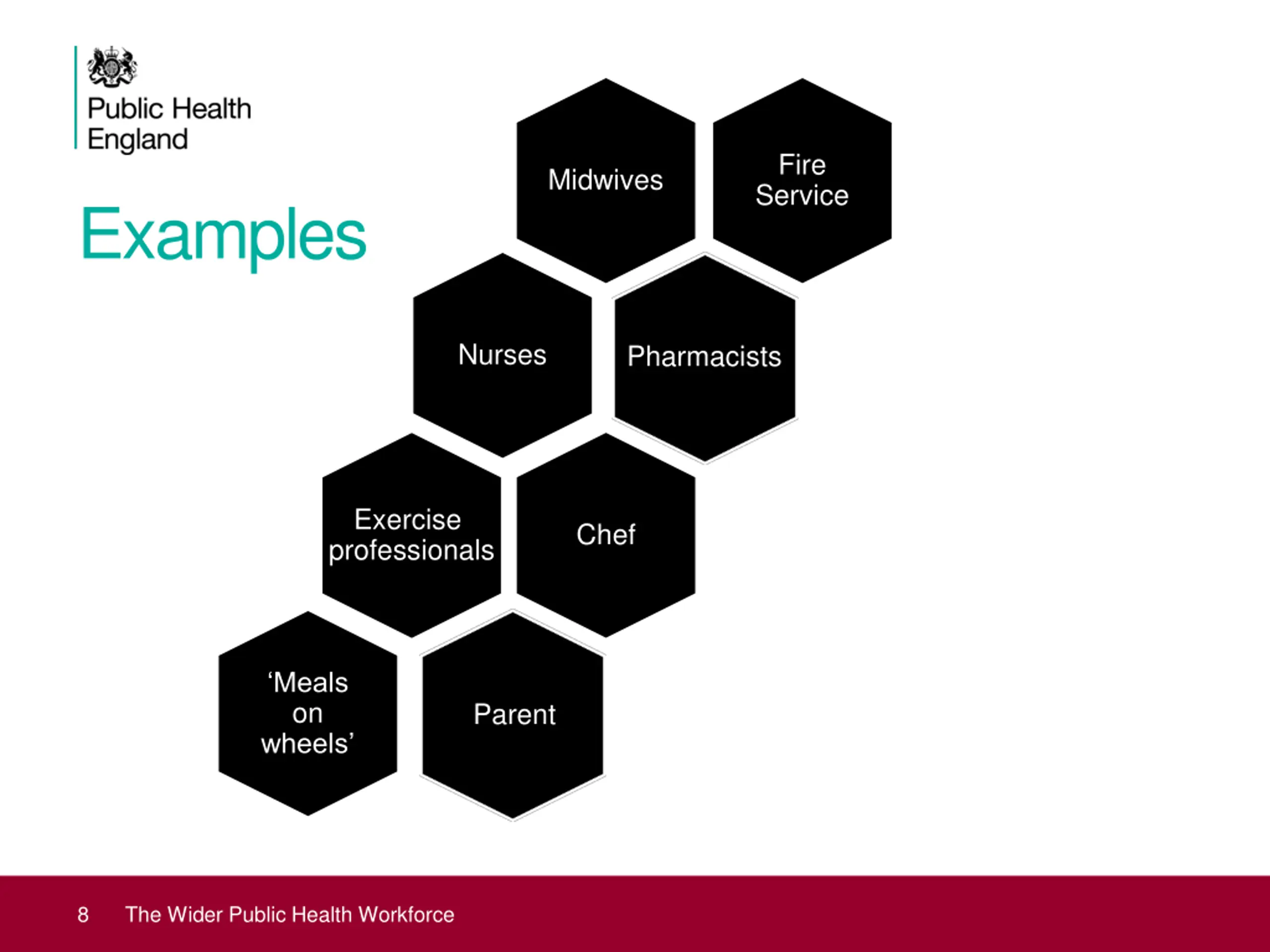 Public Health England

Examples

Midwives

Fire Service

Nurses

Pharmacists

Exercise professionals

Chef

‘Meals on wheels’

Parent

8 The Wider Public Health Workforce